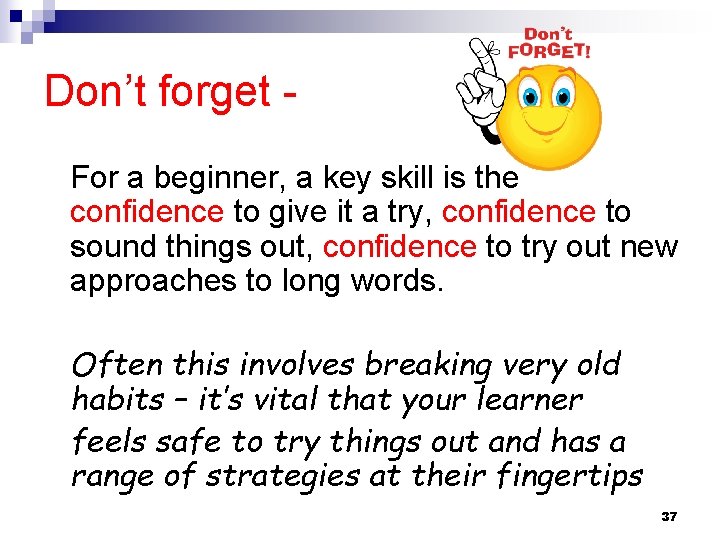 Don't FORGET!

Don't forget -

For a beginner, a key skill is the confidence to give it a try, confidence to sound things out, confidence to try out new approaches to long words.

Often this involves breaking very old habits – it's vital that your learner feels safe to try things out and has a range of strategies at their fingertips

37